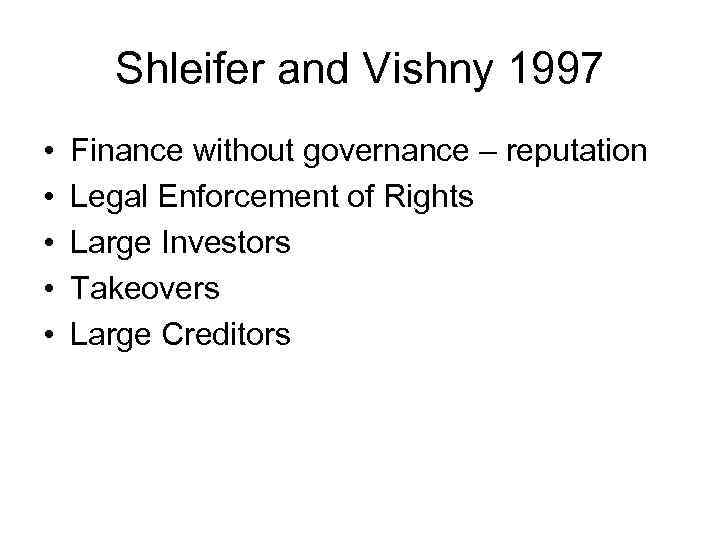 Shleifer and Vishny 1997

• Finance without governance – reputation
• Legal Enforcement of Rights
• Large Investors
• Takeovers
• Large Creditors